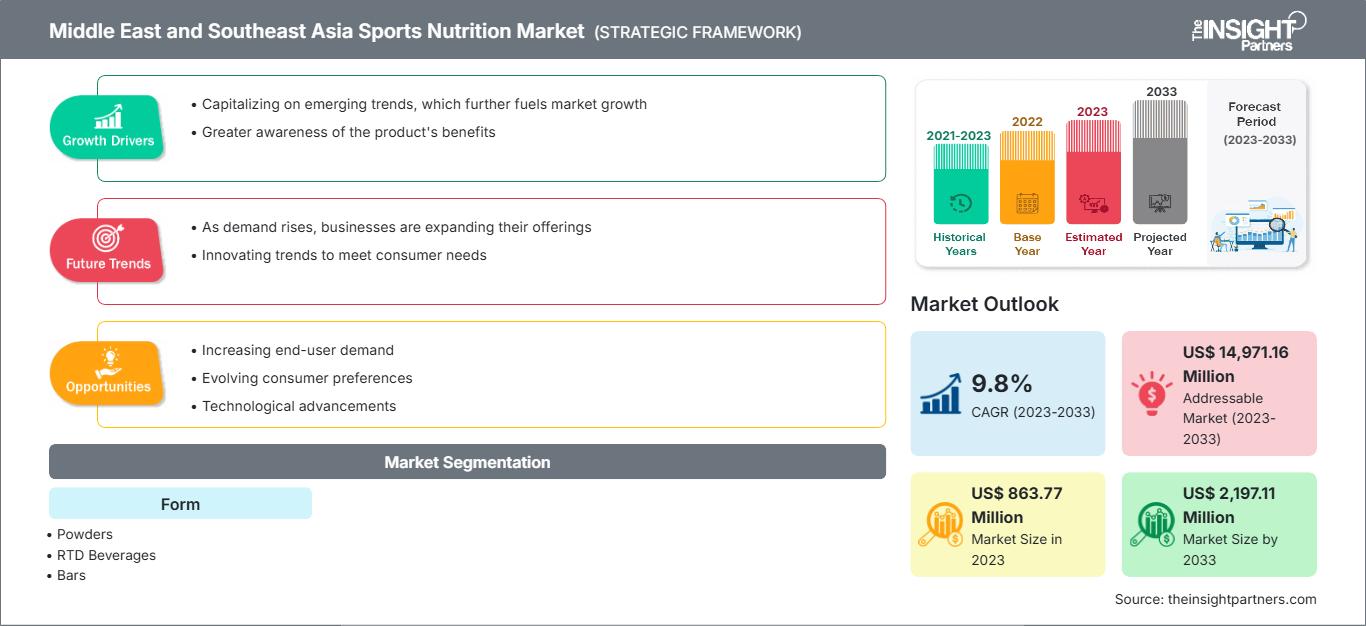 Middle East and Southeast Asia Sports Nutrition Market (STRATEGIC FRAMEWORK)

The INSIGHT Partners

Growth Drivers
• Capitalizing on emerging trends, which further fuels market growth
• Greater awareness of the product's benefits

Future Trends
• As demand rises, businesses are expanding their offerings
• Innovating trends to meet consumer needs

Opportunities
• Increasing end-user demand
• Evolving consumer preferences
• Technological advancements

Market Segmentation

Form
• Powders
• RTD Beverages
• Bars

2021-2023 Historical Years
2022 Base Year
2023 Estimated Year
2033 Projected Year
Forecast Period (2023-2033)

Market Outlook

9.8% CAGR (2023-2033)

US$ 14,971.16 Million Addressable Market (2023-2033)

US$ 863.77 Million Market Size in 2023

US$ 2,197.11 Million Market Size by 2033

Source: theinsightpartners.com